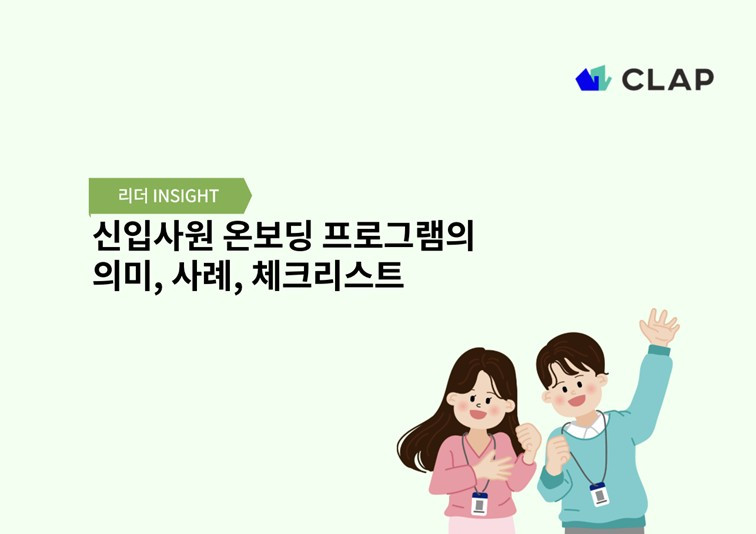 CLAP

리더 INSIGHT

신입사원 온보딩 프로그램의 의미, 사례, 체크리스트